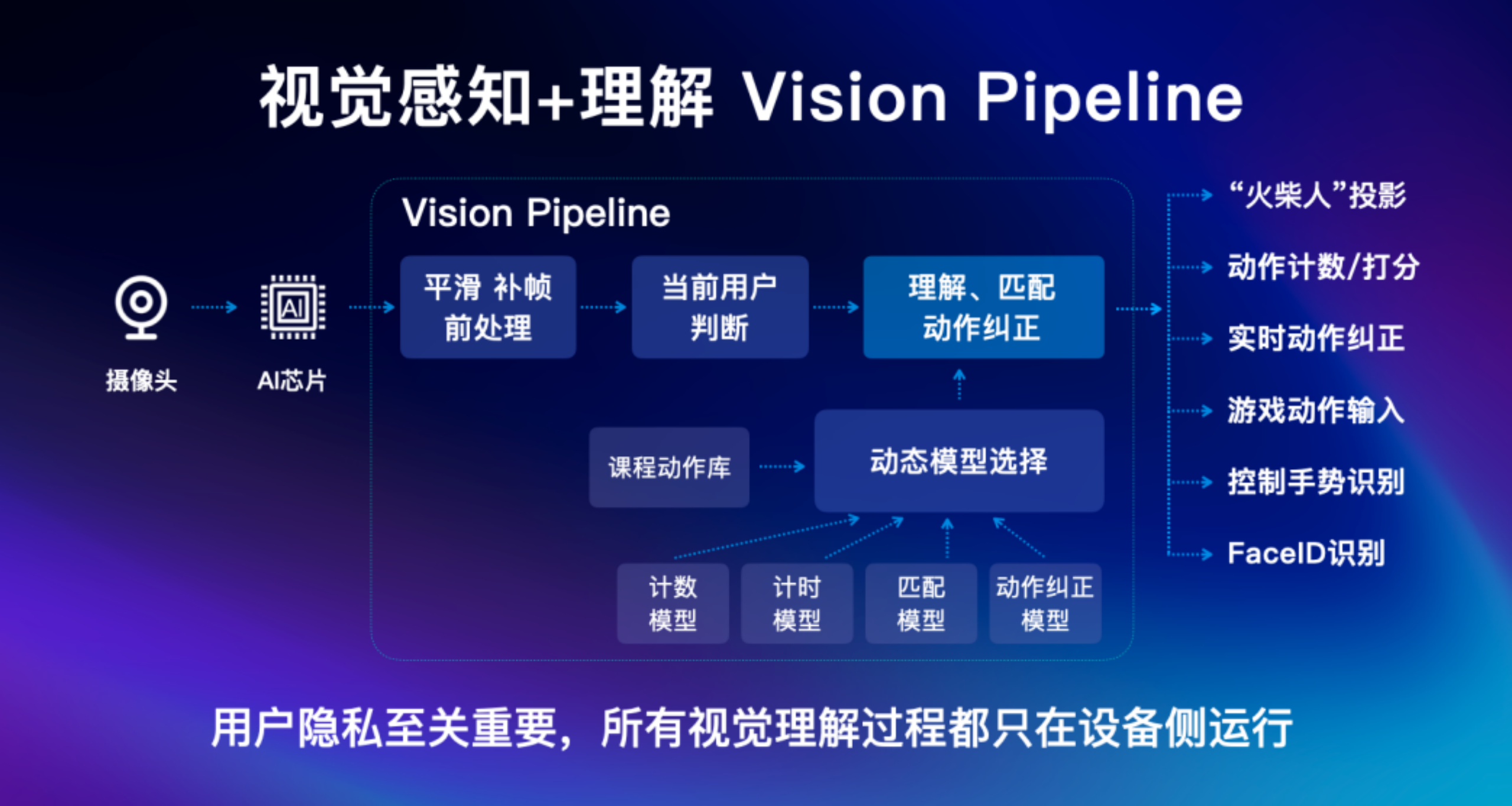 视觉感知+理解 Vision Pipeline

摄像头

AI

AI芯片

Vision Pipeline

平滑 补帧
前处理

当前用户
判断

理解、匹配
动作纠正

课程动作库

动态模型选择

计数
模型

计时
模型

匹配
模型

动作纠正
模型

“火柴人”投影

动作计数/打分

实时动作纠正

游戏动作输入

控制手势识别

FaceID识别

用户隐私至关重要，所有视觉理解过程都只在设备侧运行